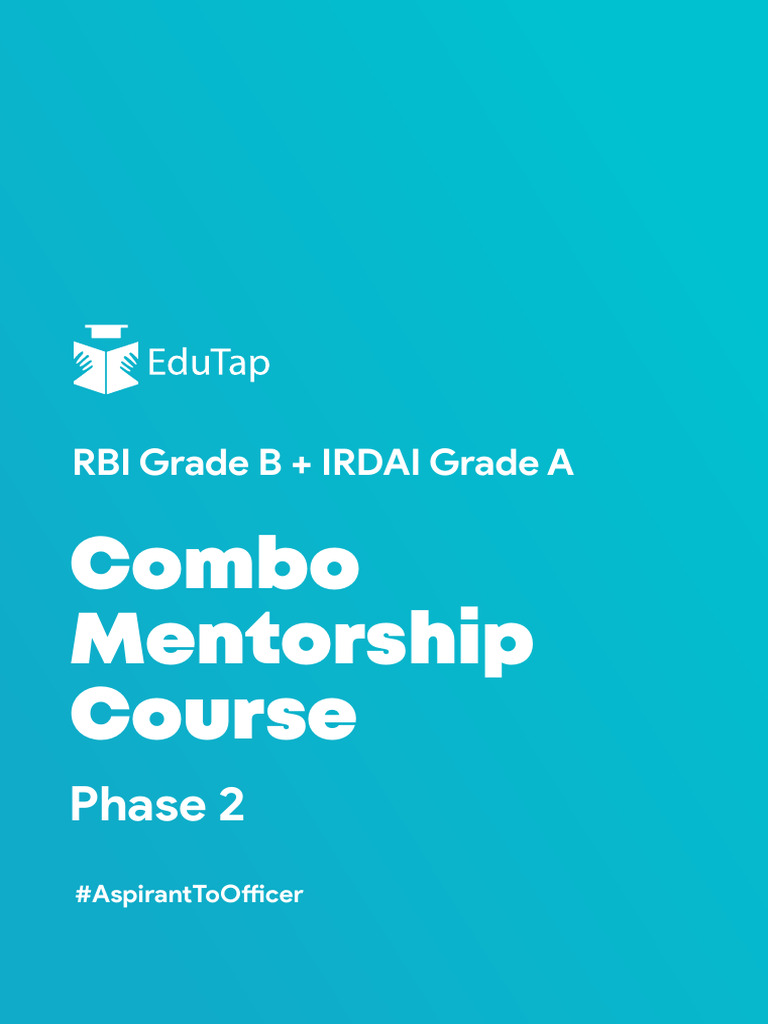 EduTap

RBI Grade B + IRDAI Grade A

Combo Mentorship Course

Phase 2

#AspirantToOfficer